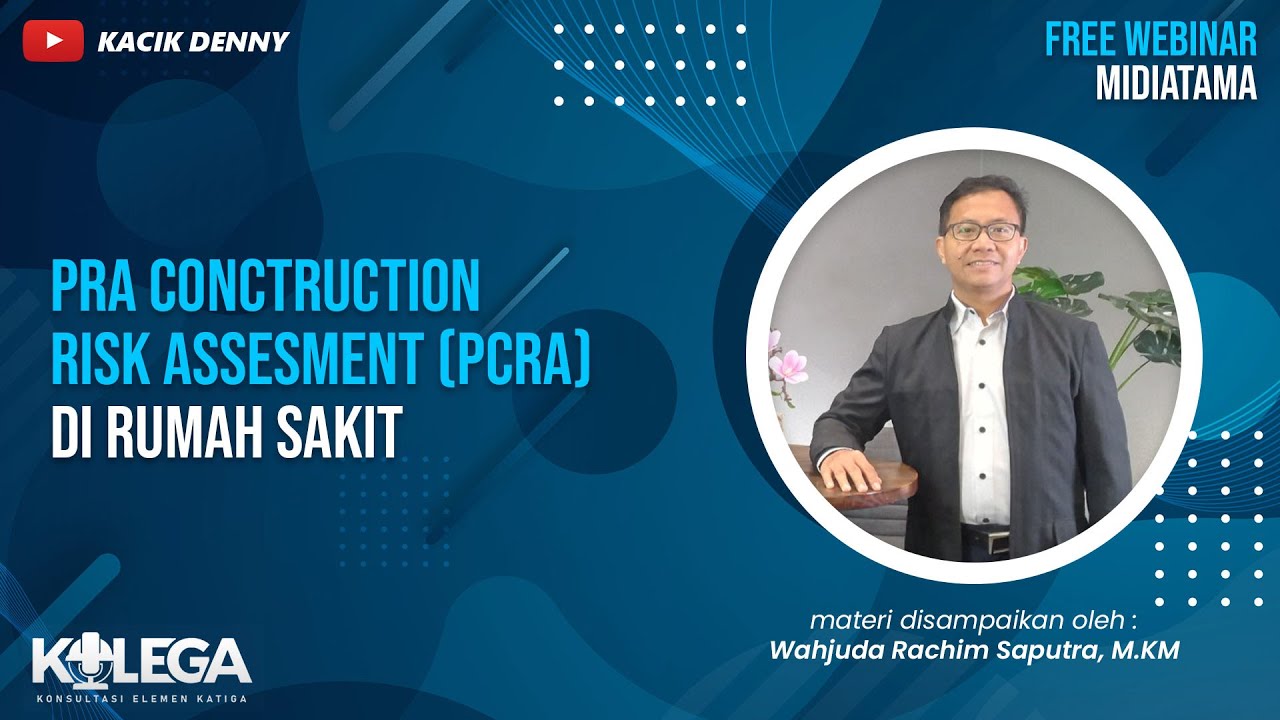 KACIK DENNY

FREE WEBINAR
MIDIATAMA

PRA CONCTRUCTION
RISK ASSESMENT (PCRA)
DI RUMAH SAKIT

materi disampaikan oleh :
Wahjuda Rachim Saputra, M.KM

KOLEGA
KONSULTASI ELEMEN KATIGA